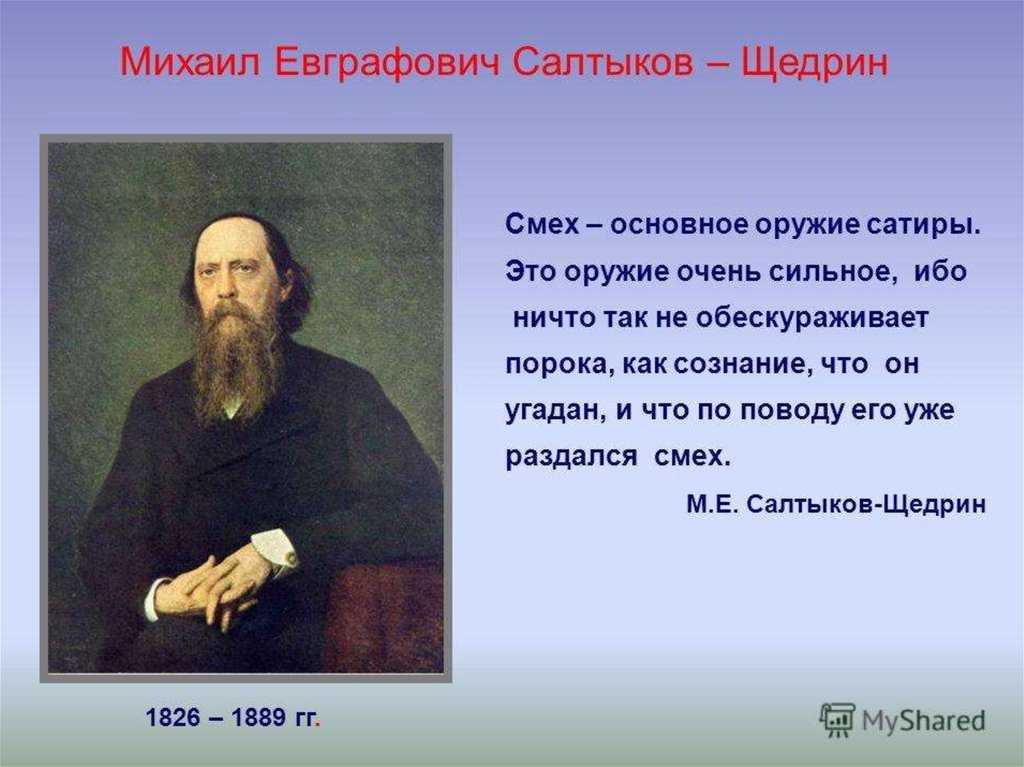 Михаил Евграфович Салтыков – Щедрин

Смех – основное оружие сатиры. Это оружие очень сильное, ибо ничто так не обескураживает порока, как сознание, что он угадан, и что по поводу его уже раздался смех.

М.Е. Салтыков-Щедрин

1826 – 1889 гг.

MyShared